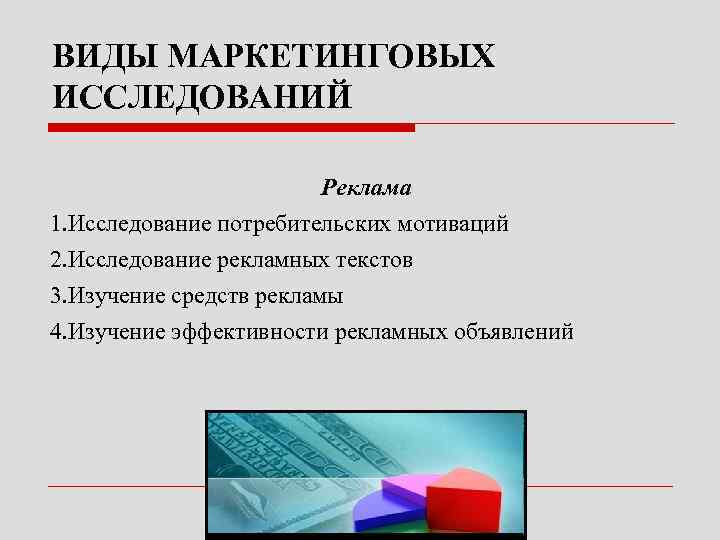 ВИДЫ МАРКЕТИНГОВЫХ ИССЛЕДОВАНИЙ

Реклама

1.Исследование потребительских мотиваций

2.Исследование рекламных текстов

3.Изучение средств рекламы

4.Изучение эффективности рекламных объявлений